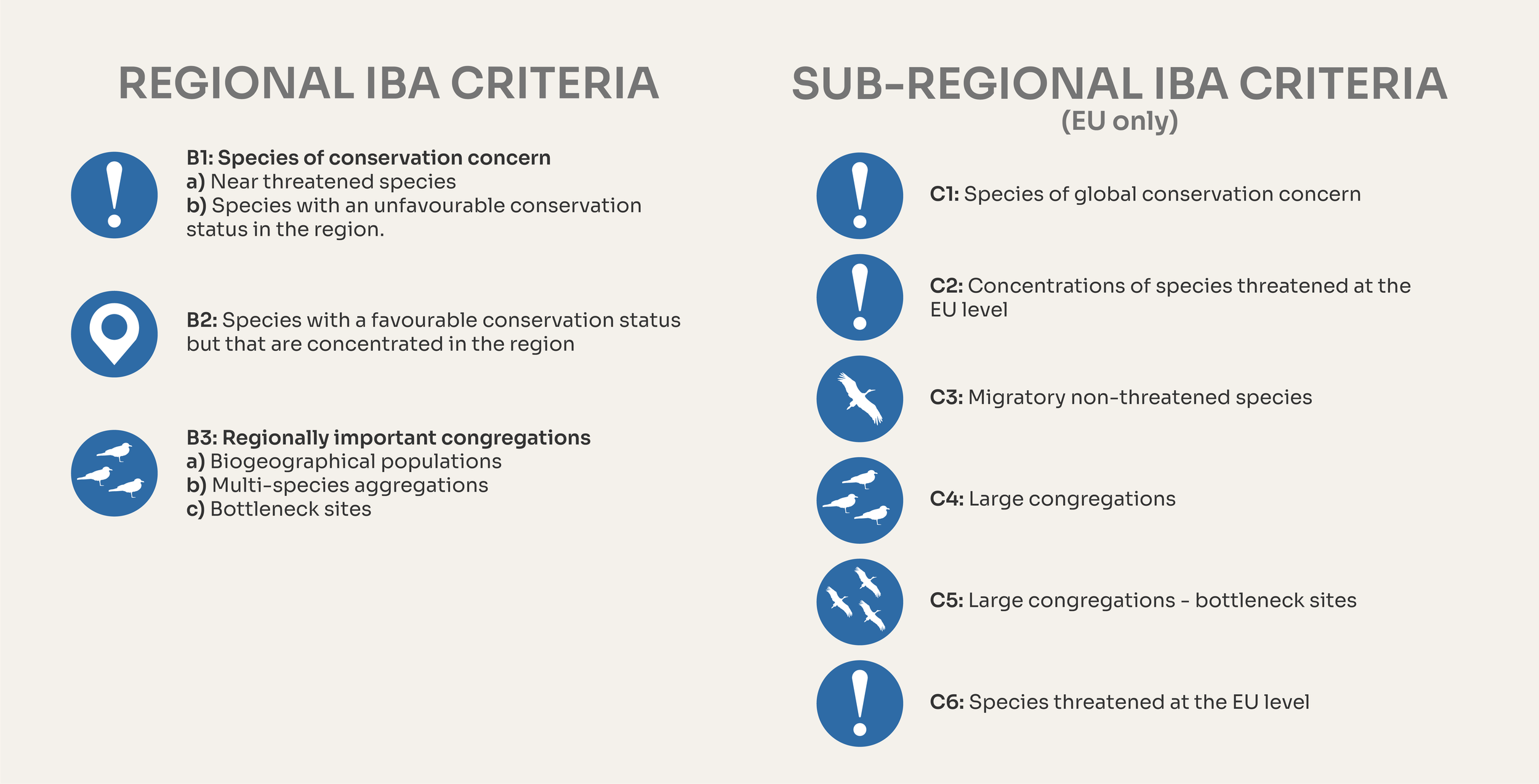 REGIONAL IBA CRITERIA

B1: Species of conservation concern
a) Near threatened species
b) Species with an unfavourable conservation status in the region.

B2: Species with a favourable conservation status but that are concentrated in the region

B3: Regionally important congregations
a) Biogeographical populations
b) Multi-species aggregations
c) Bottleneck sites

SUB-REGIONAL IBA CRITERIA
(EU only)

C1: Species of global conservation concern

C2: Concentrations of species threatened at the EU level

C3: Migratory non-threatened species

C4: Large congregations

C5: Large congregations - bottleneck sites

C6: Species threatened at the EU level